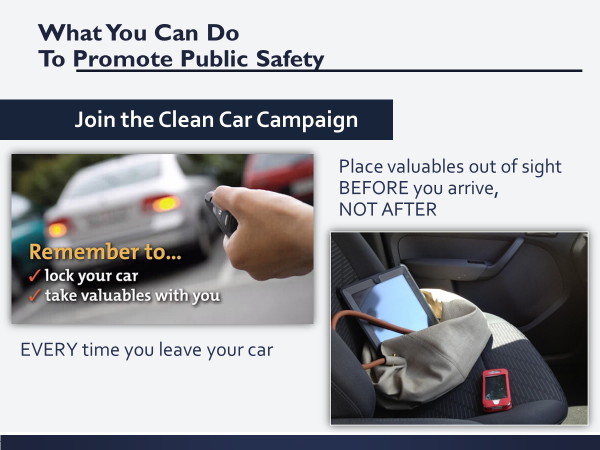 What You Can Do
To Promote Public Safety

Join the Clean Car Campaign

Remember to...
✓ lock your car
✓ take valuables with you

EVERY time you leave your car

Place valuables out of sight
BEFORE you arrive,
NOT AFTER